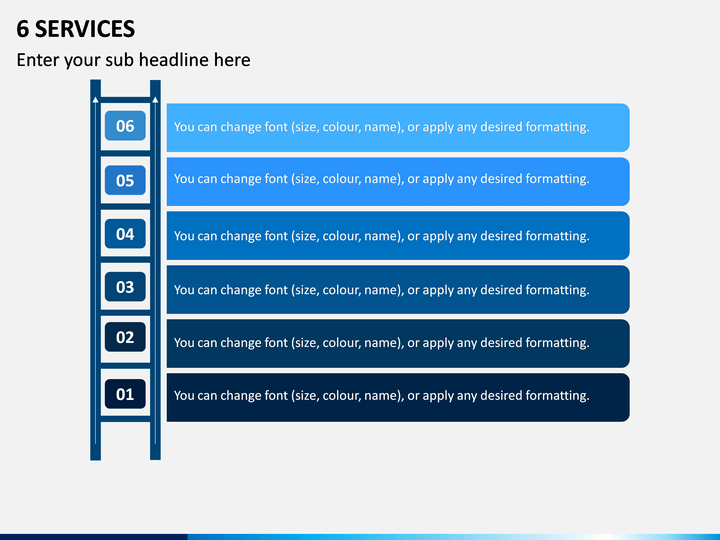 6 SERVICES

Enter your sub headline here

06 You can change font (size, colour, name), or apply any desired formatting.

05 You can change font (size, colour, name), or apply any desired formatting.

04 You can change font (size, colour, name), or apply any desired formatting.

03 You can change font (size, colour, name), or apply any desired formatting.

02 You can change font (size, colour, name), or apply any desired formatting.

01 You can change font (size, colour, name), or apply any desired formatting.